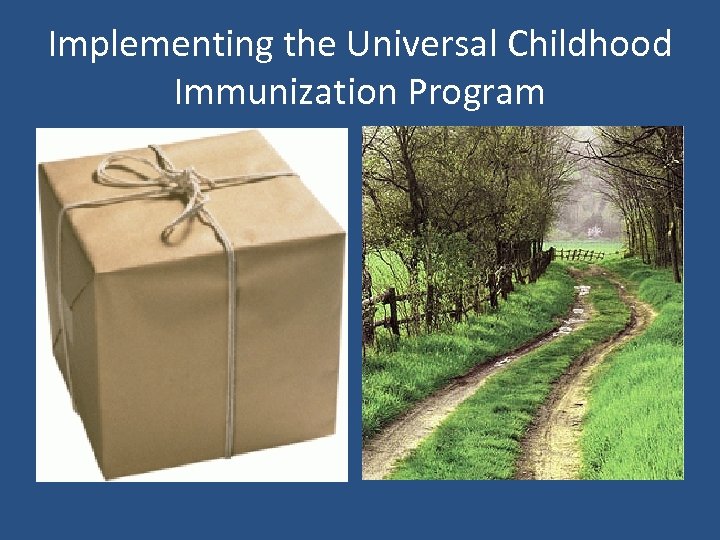 Implementing the Universal Childhood Immunization Program